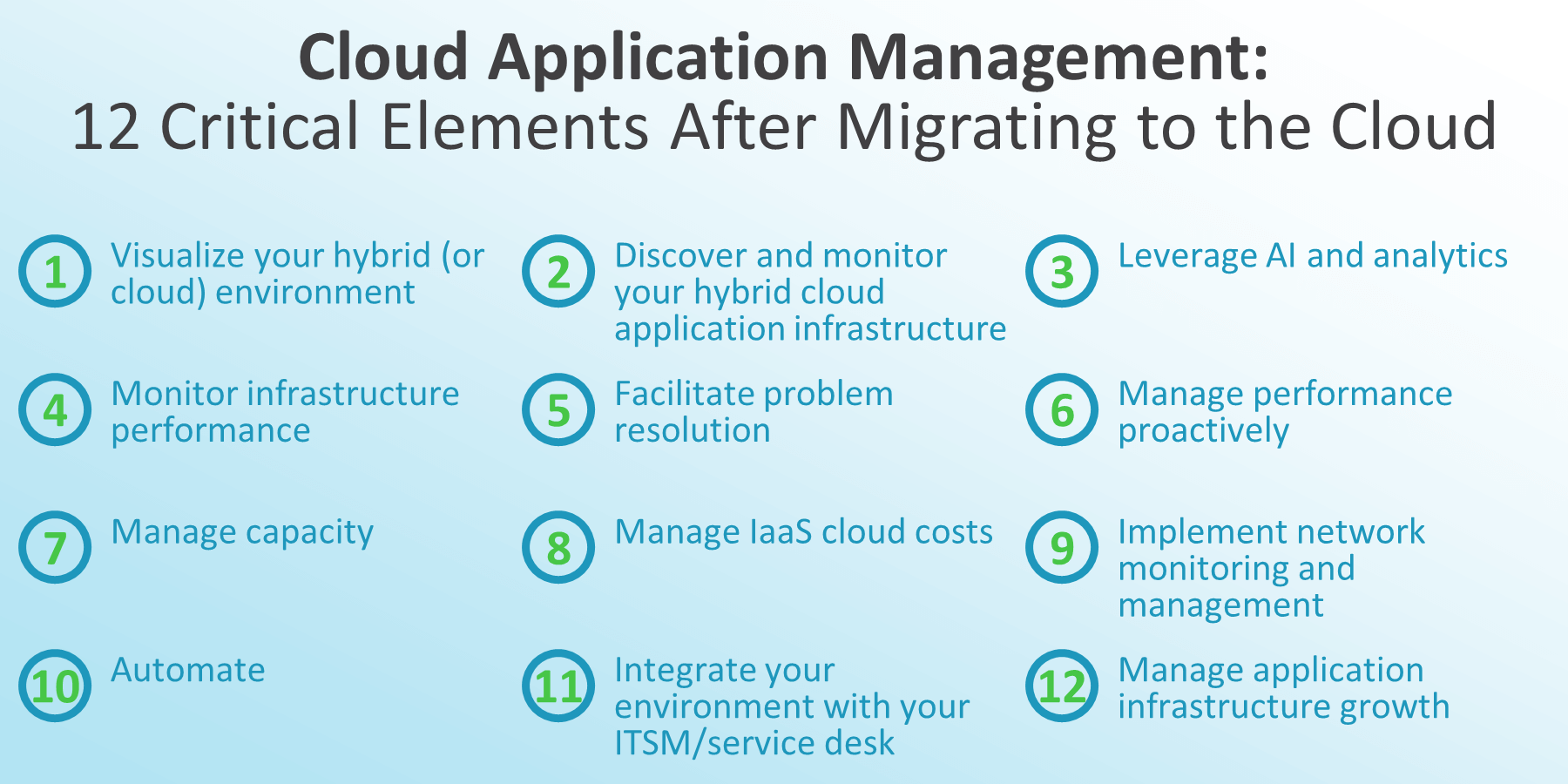 Cloud Application Management:
12 Critical Elements After Migrating to the Cloud

1 Visualize your hybrid (or cloud) environment

2 Discover and monitor your hybrid cloud application infrastructure

3 Leverage AI and analytics

4 Monitor infrastructure performance

5 Facilitate problem resolution

6 Manage performance proactively

7 Manage capacity

8 Manage IaaS cloud costs

9 Implement network monitoring and management

10 Automate

11 Integrate your environment with your ITSM/service desk

12 Manage application infrastructure growth